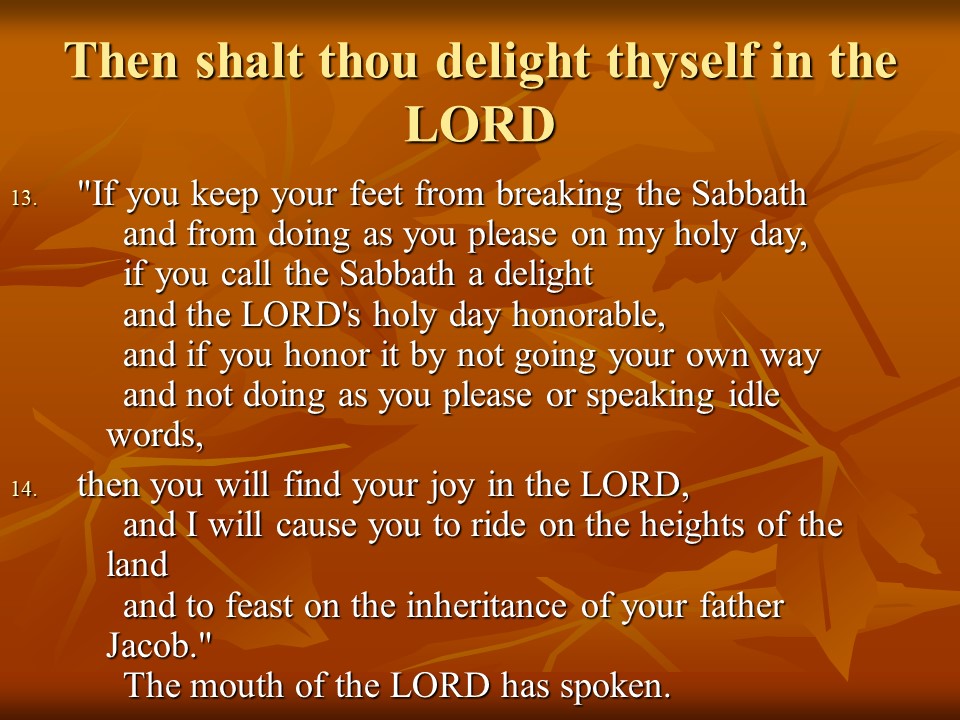 Then shalt thou delight thyself in the LORD

13. "If you keep your feet from breaking the Sabbath
and from doing as you please on my holy day,
if you call the Sabbath a delight
and the LORD's holy day honorable,
and if you honor it by not going your own way
and not doing as you please or speaking idle words,

14. then you will find your joy in the LORD,
and I will cause you to ride on the heights of the land
and to feast on the inheritance of your father Jacob."
The mouth of the LORD has spoken.